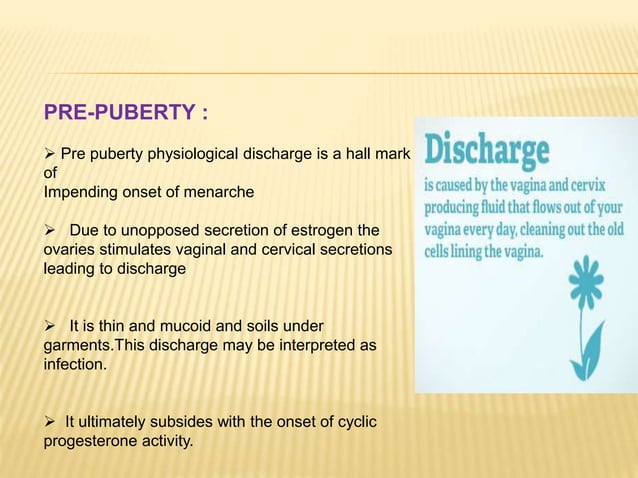 PRE-PUBERTY :

➢ Pre puberty physiological discharge is a hall mark of
Impending onset of menarche

➢ Due to unopposed secretion of estrogen the ovaries stimulates vaginal and cervical secretions leading to discharge

➢ It is thin and mucoid and soils under garments.This discharge may be interpreted as infection.

➢ It ultimately subsides with the onset of cyclic progesterone activity.

Discharge
is caused by the vagina and cervix producing fluid that flows out of your vagina every day, cleaning out the old cells lining the vagina.